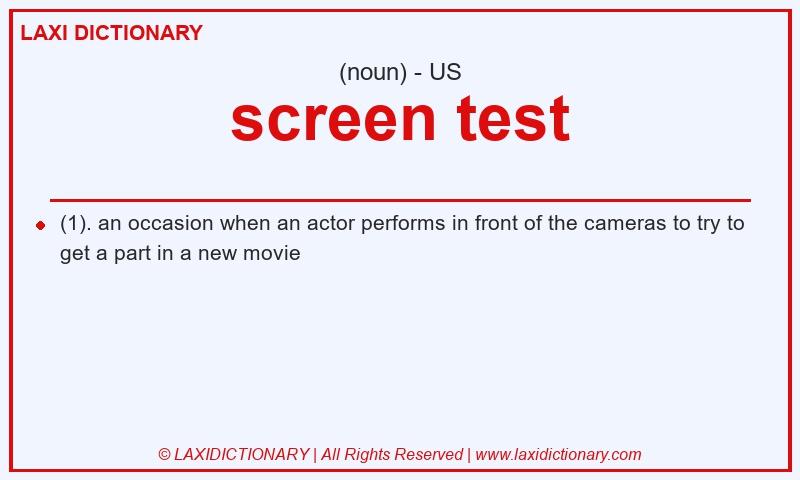 LAXI DICTIONARY

(noun) - US

screen test

(1). an occasion when an actor performs in front of the cameras to try to get a part in a new movie

© LAXIDICTIONARY | All Rights Reserved | www.laxidictionary.com